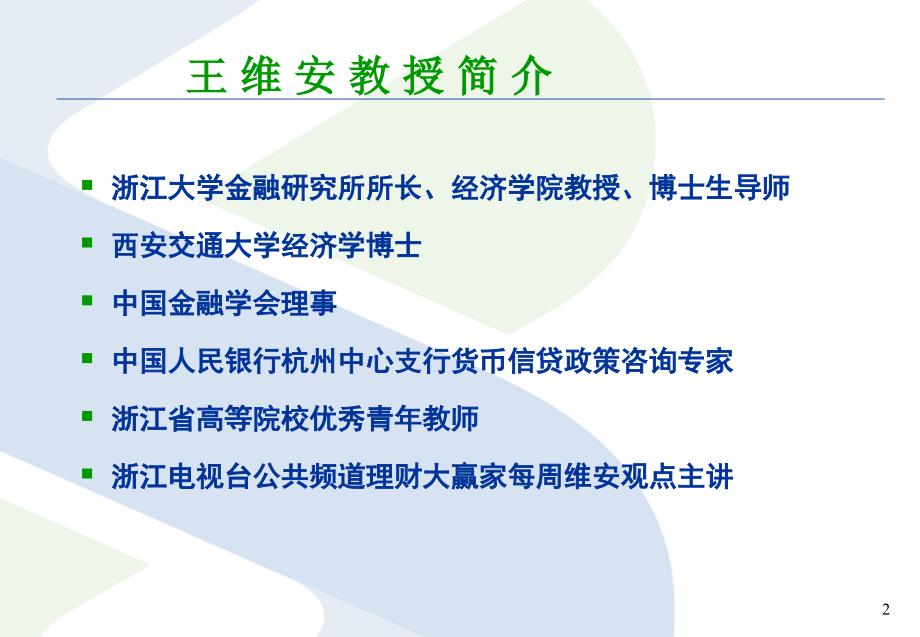 王维安教授简介

- 浙江大学金融研究所所长、经济学院教授、博士生导师
- 西安交通大学经济学博士
- 中国金融学会理事
- 中国人民银行杭州中心支行货币信贷政策咨询专家
- 浙江省高等院校优秀青年教师
- 浙江电视台公共频道理财大赢家每周维安观点主讲

2